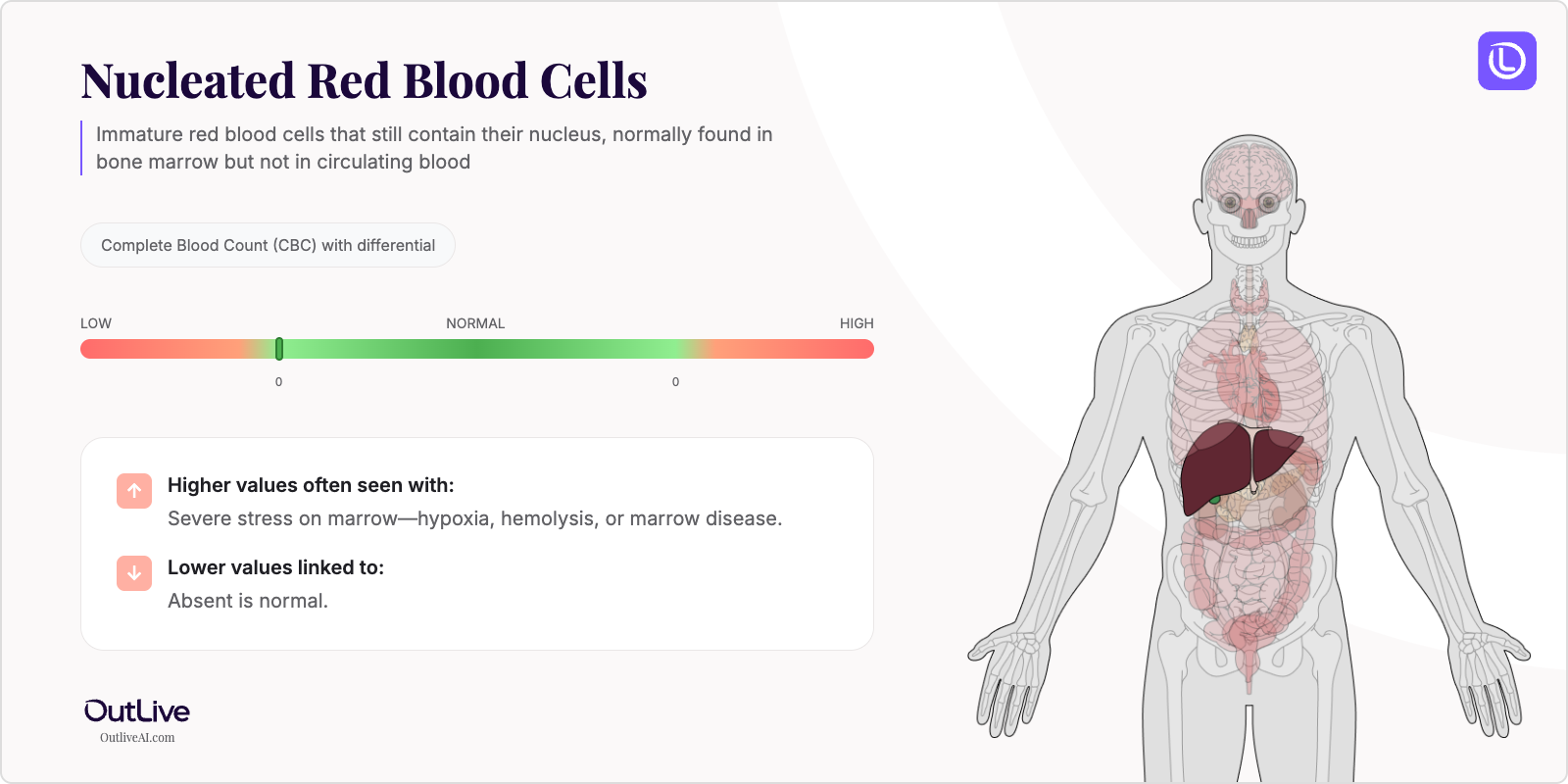 Nucleated Red Blood Cells

Immature red blood cells that still contain their nucleus, normally found in bone marrow but not in circulating blood

Complete Blood Count (CBC) with differential

LOW NORMAL HIGH

0 0

Higher values often seen with:
Severe stress on marrow—hypoxia, hemolysis, or marrow disease.

Lower values linked to:
Absent is normal.

OutLive
OutliveAI.com